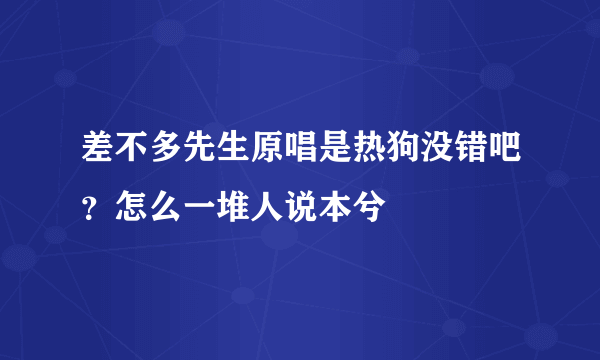 差不多先生原唱是热狗没错吧？怎么一堆人说本兮